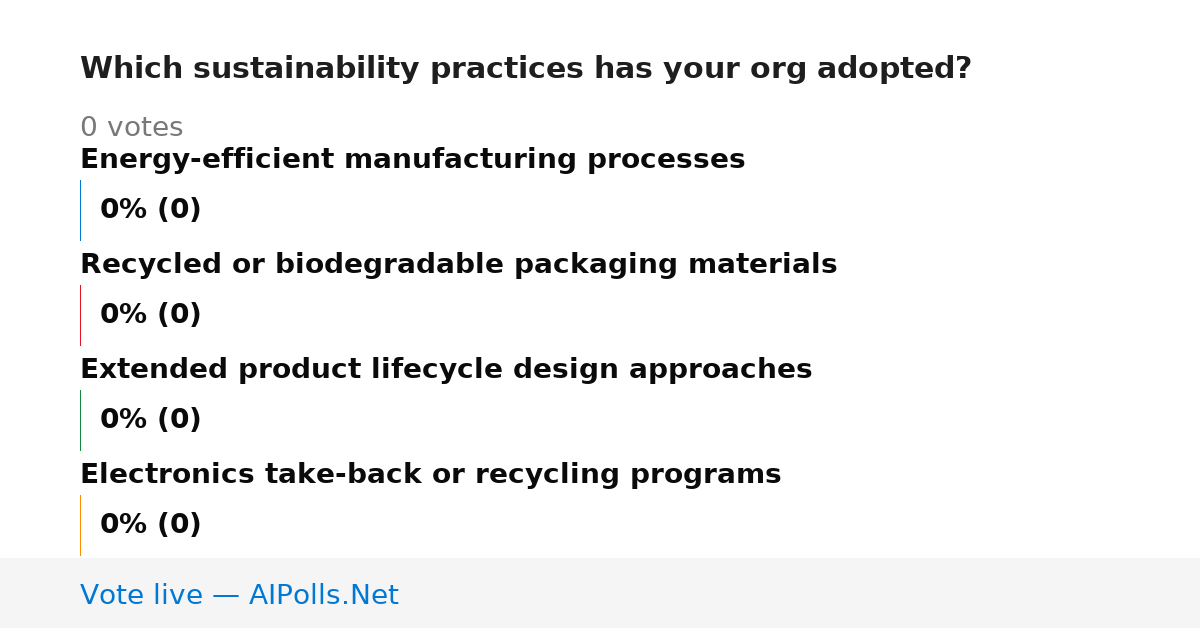 Which sustainability practices has your org adopted?

0 votes

Energy-efficient manufacturing processes

0% (0)

Recycled or biodegradable packaging materials

0% (0)

Extended product lifecycle design approaches

0% (0)

Electronics take-back or recycling programs

0% (0)

Vote live — AIPolls.Net